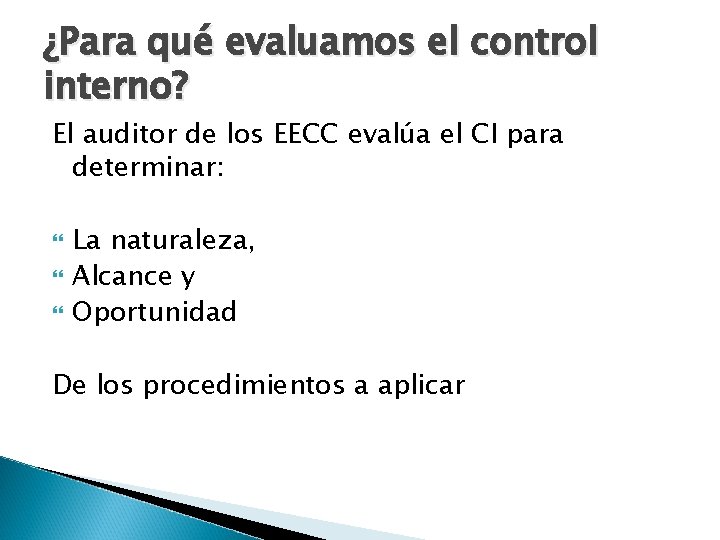 ¿Para qué evaluamos el control interno?

El auditor de los EECC evalúa el CI para determinar:

La naturaleza,
Alcance y
Oportunidad

De los procedimientos a aplicar